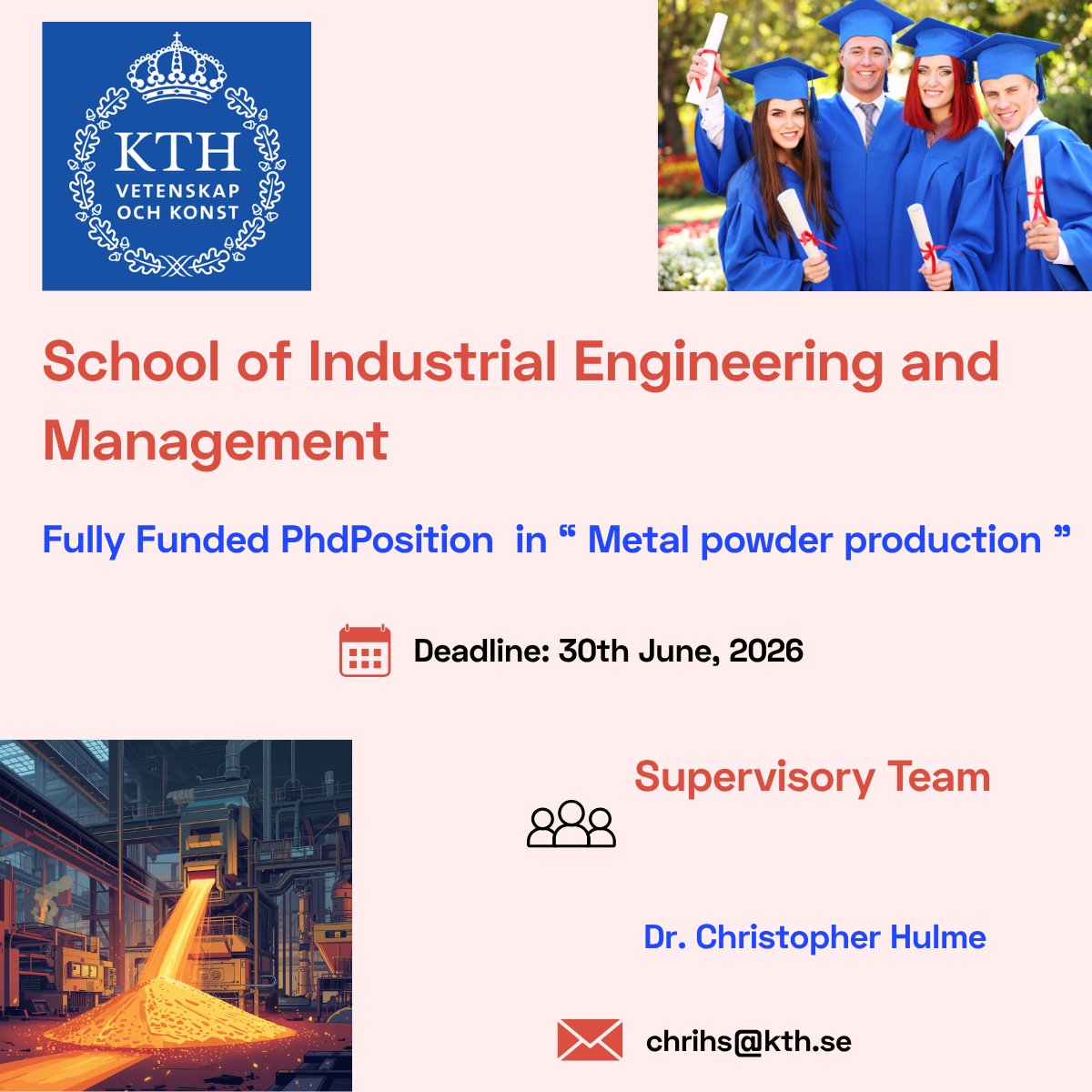 KTH
VETENSKAP OCH KONST

School of Industrial Engineering and Management

Fully Funded PhdPosition in “ Metal powder production ”

Deadline: 30th June, 2026

Supervisory Team

Dr. Christopher Hulme

chrihs@kth.se